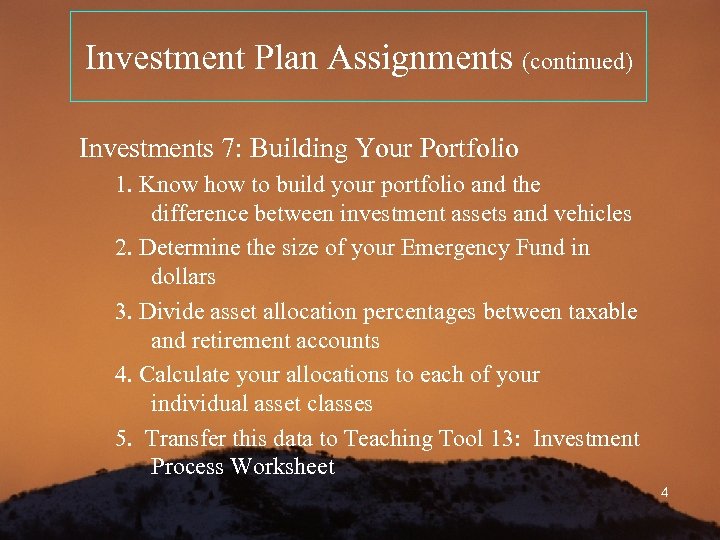 Investment Plan Assignments (continued)

Investments 7: Building Your Portfolio

1. Know how to build your portfolio and the difference between investment assets and vehicles

2. Determine the size of your Emergency Fund in dollars

3. Divide asset allocation percentages between taxable and retirement accounts

4. Calculate your allocations to each of your individual asset classes

5. Transfer this data to Teaching Tool 13: Investment Process Worksheet

4